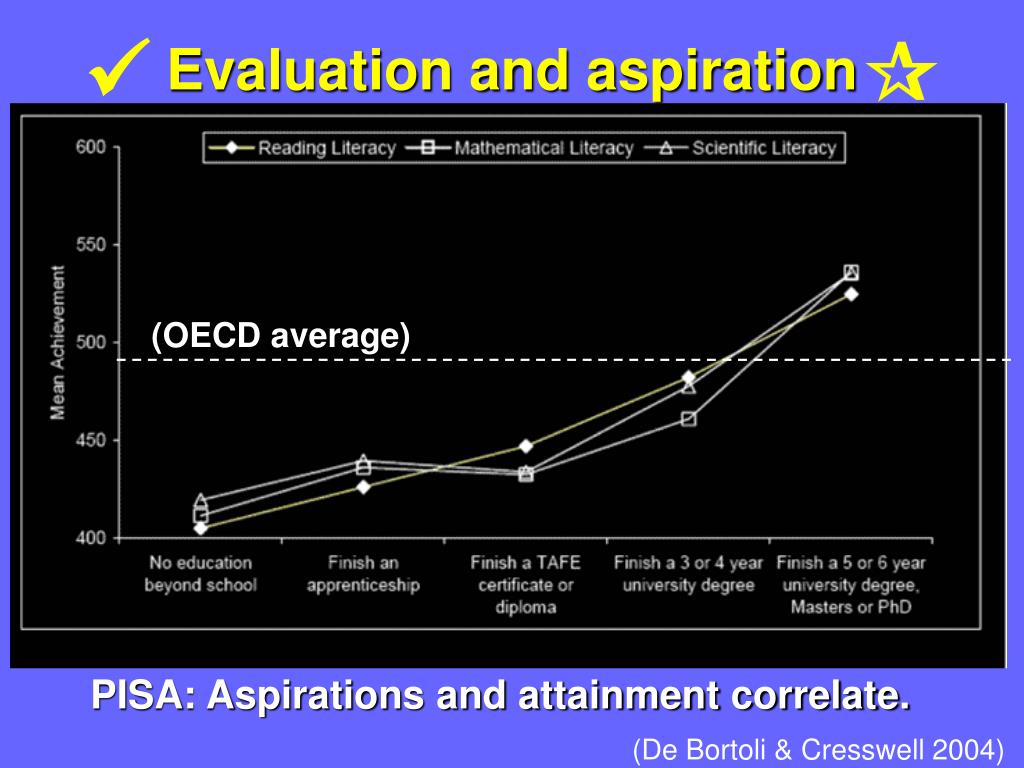 ✓ Evaluation and aspiration ☆

Reading Literacy
Mathematical Literacy
Scientific Literacy

600
550
500
450
400

Mean Achievement

(OECD average)

No education beyond school
Finish an apprenticeship
Finish a TAFE certificate or diploma
Finish a 3 or 4 year university degree
Finish a 5 or 6 year university degree, Masters or PhD

PISA: Aspirations and attainment correlate.

(De Bortoli & Cresswell 2004)